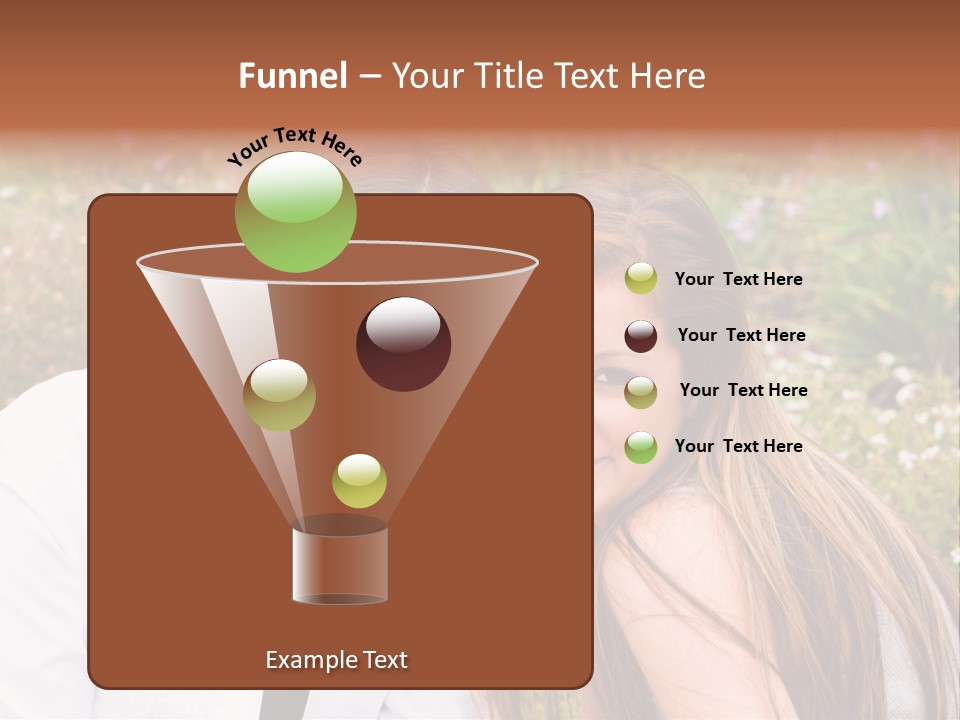 Funnel – Your Title Text Here

Your Text Here

Your Text Here

Your Text Here

Your Text Here

Your Text Here

Example Text